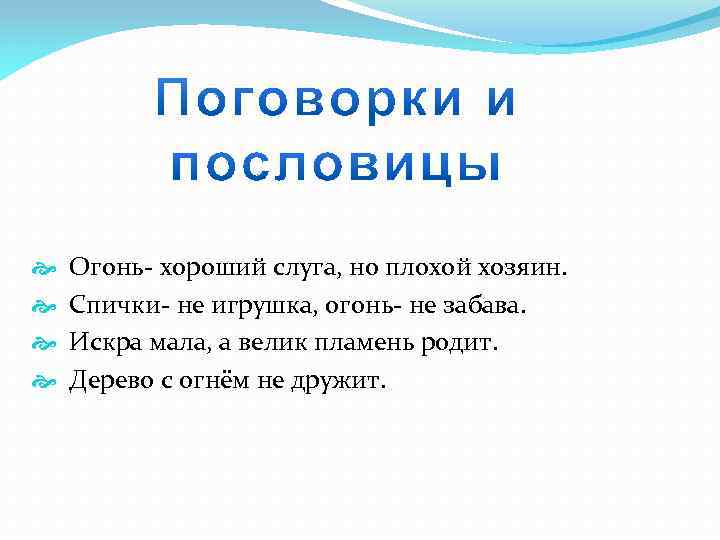 Поговорки и пословицы

Огонь- хороший слуга, но плохой хозяин.
Спички- не игрушка, огонь- не забава.
Искра мала, а велик пламень родит.
Дерево с огнём не дружит.